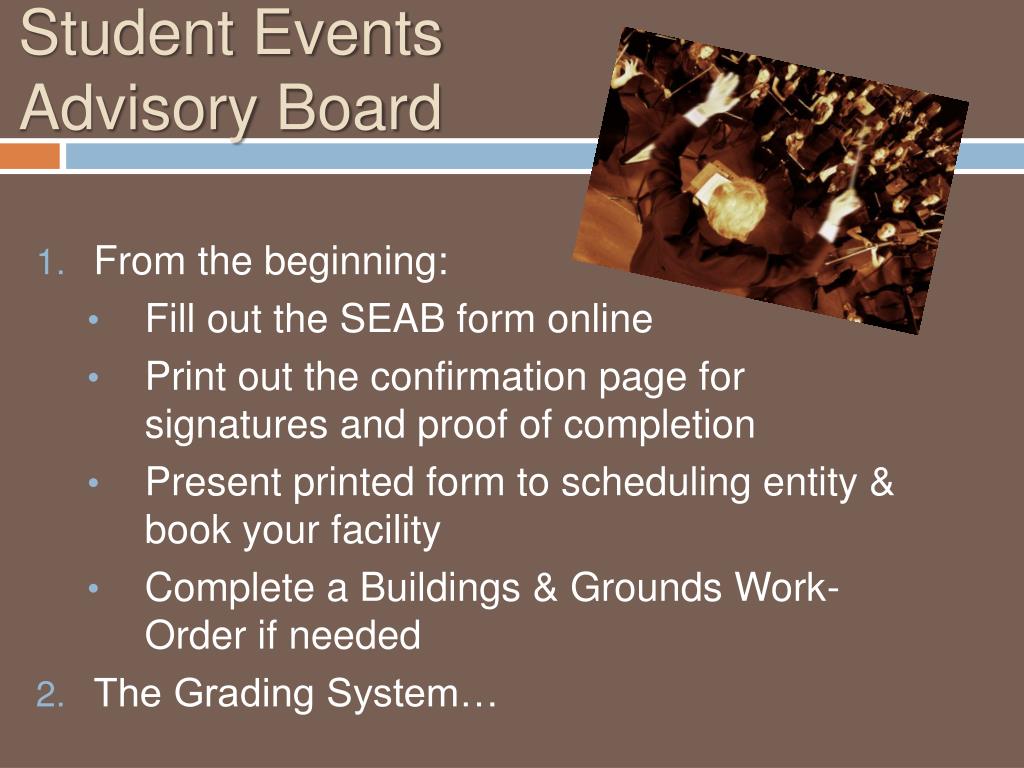 Student Events Advisory Board

1. From the beginning:
• Fill out the SEAB form online
• Print out the confirmation page for signatures and proof of completion
• Present printed form to scheduling entity & book your facility
• Complete a Buildings & Grounds Work-Order if needed
2. The Grading System…